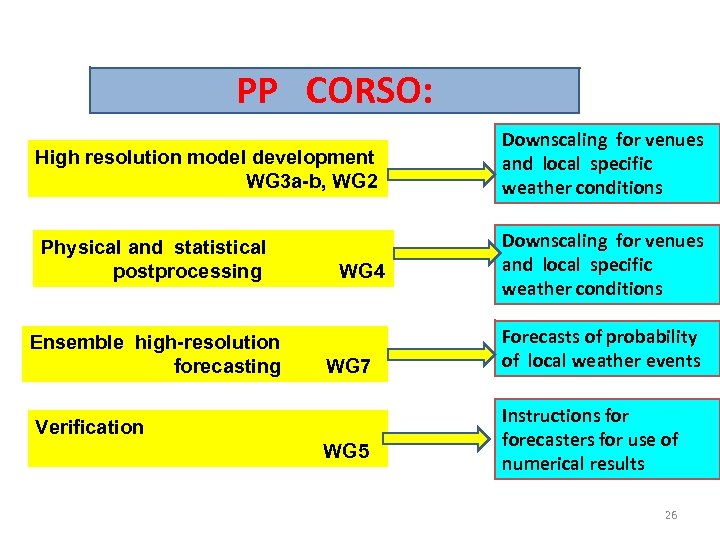 PP CORSO:

High resolution model development WG3a-b, WG2

Downscaling for venues and local specific weather conditions

Physical and statistical postprocessing WG4

Downscaling for venues and local specific weather conditions

Ensemble high-resolution forecasting WG7

Forecasts of probability of local weather events

Verification WG5

Instructions for forecasters for use of numerical results

26